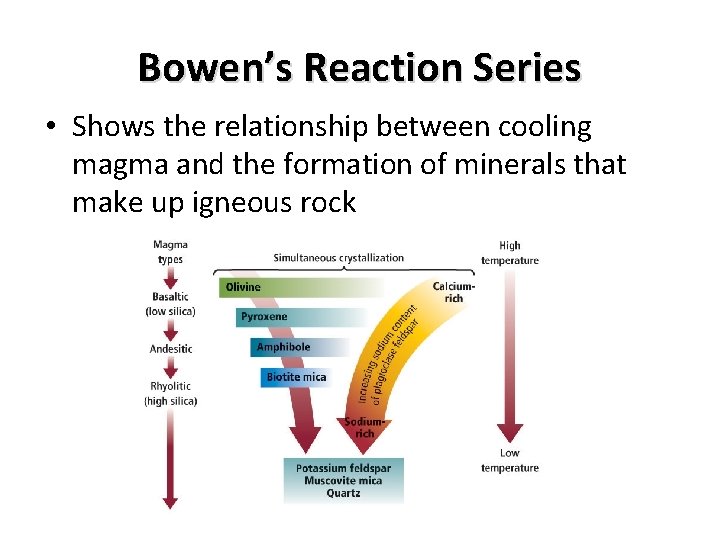 Bowen's Reaction Series

• Shows the relationship between cooling magma and the formation of minerals that make up igneous rock

Magma types

Basaltic (low silica)

Andesitic

Rhyolitic (high silica)

Simultaneous crystallization

Olivine

Pyroxene

Amphibole

Biotite mica

Calcium-rich

Increasing sodium content of plagioclase feldspar

Sodium-rich

Potassium feldspar
Muscovite mica
Quartz

High temperature

Low temperature